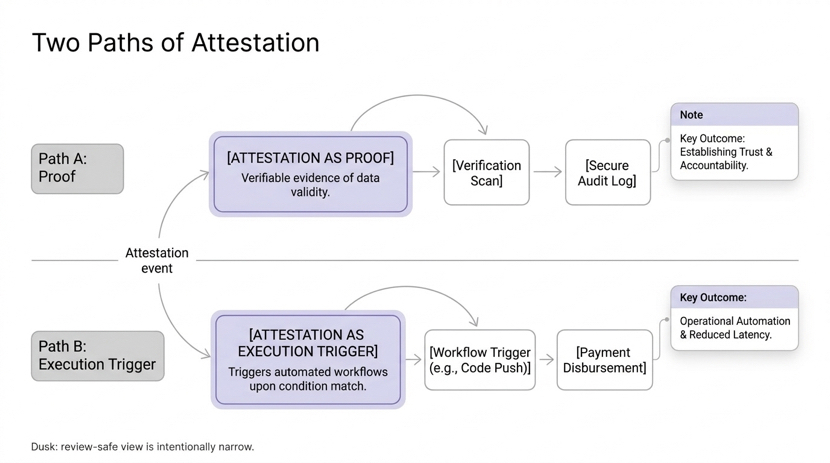 Two Paths of Attestation

Path A: Proof

[ATTESTATION AS PROOF]
Verifiable evidence of data validity.

[Verification Scan]

[Secure Audit Log]

Note
Key Outcome: Establishing Trust & Accountability.

Attestation event

Path B: Execution Trigger

[ATTESTATION AS EXECUTION TRIGGER]
Triggers automated workflows upon condition match.

[Workflow Trigger (e.g., Code Push)]

[Payment Disbursement]

Key Outcome:
Operational Automation & Reduced Latency.

Dusk: review-safe view is intentionally narrow.